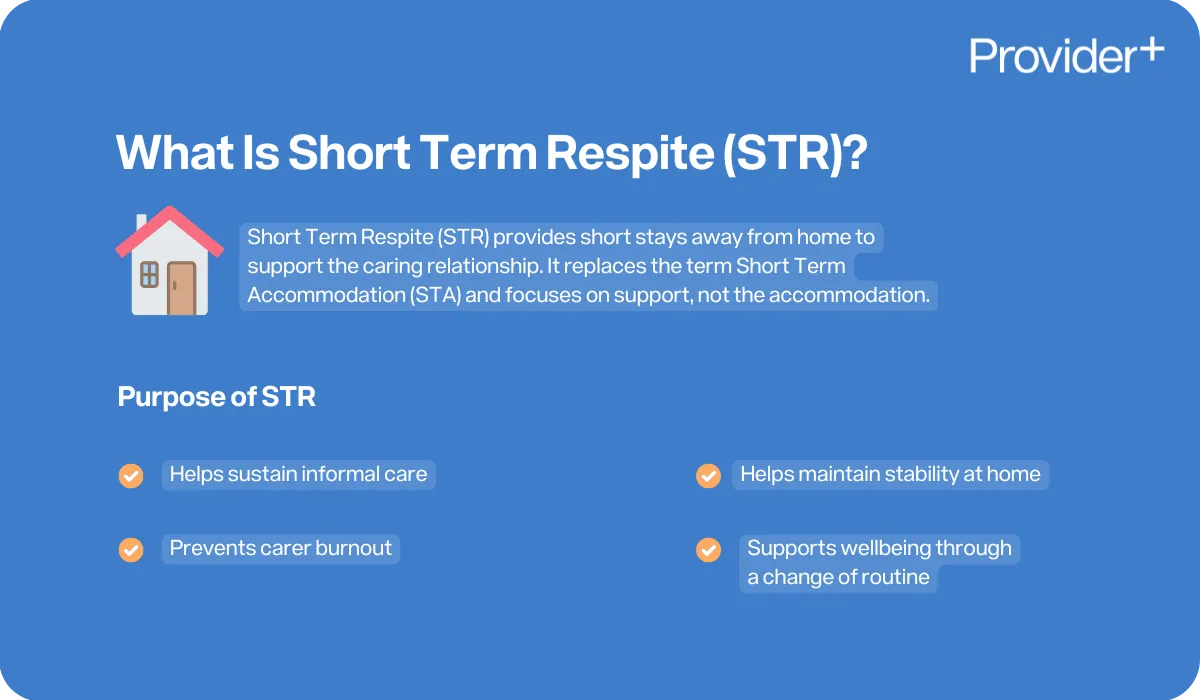 Provider+

What Is Short Term Respite (STR)?

Short Term Respite (STR) provides short stays away from home to support the caring relationship. It replaces the term Short Term Accommodation (STA) and focuses on support, not the accommodation.

Purpose of STR

Helps sustain informal care

Prevents carer burnout

Helps maintain stability at home

Supports wellbeing through a change of routine